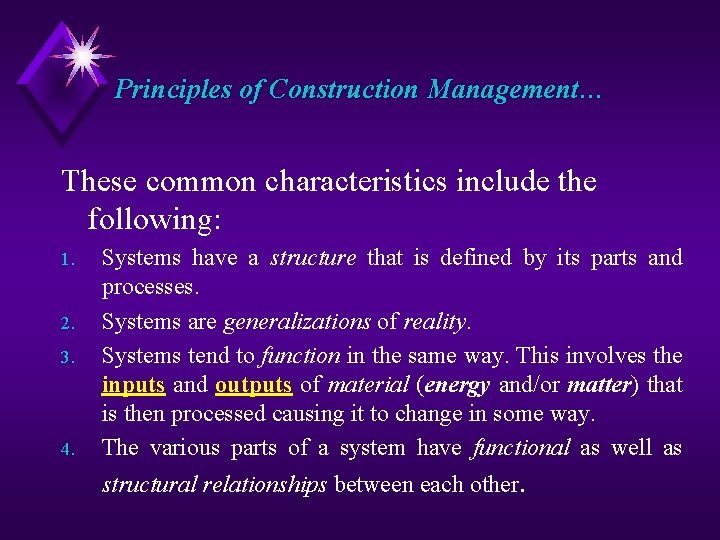 Principles of Construction Management…

These common characteristics include the following:

1. Systems have a structure that is defined by its parts and processes.
2. Systems are generalizations of reality.
3. Systems tend to function in the same way. This involves the inputs and outputs of material (energy and/or matter) that is then processed causing it to change in some way.
4. The various parts of a system have functional as well as structural relationships between each other.